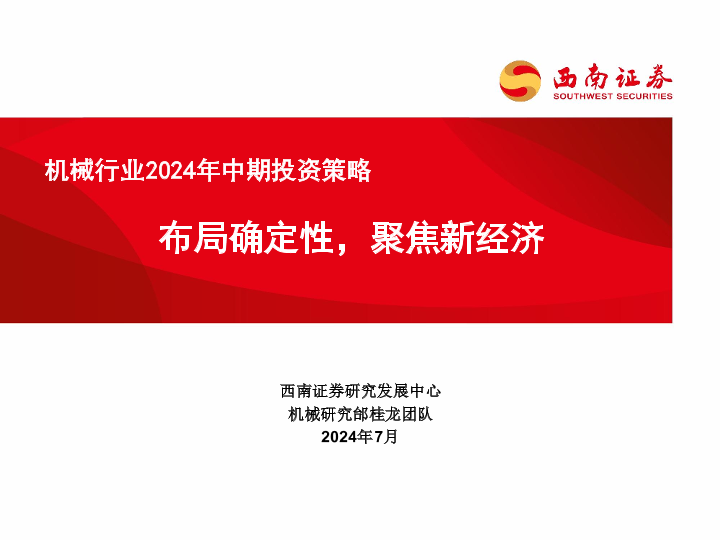 西南证券
SOUTHWEST SECURITIES

机械行业2024年中期投资策略

布局确定性，聚焦新经济

西南证券研究发展中心
机械研究部桂龙团队
2024年7月